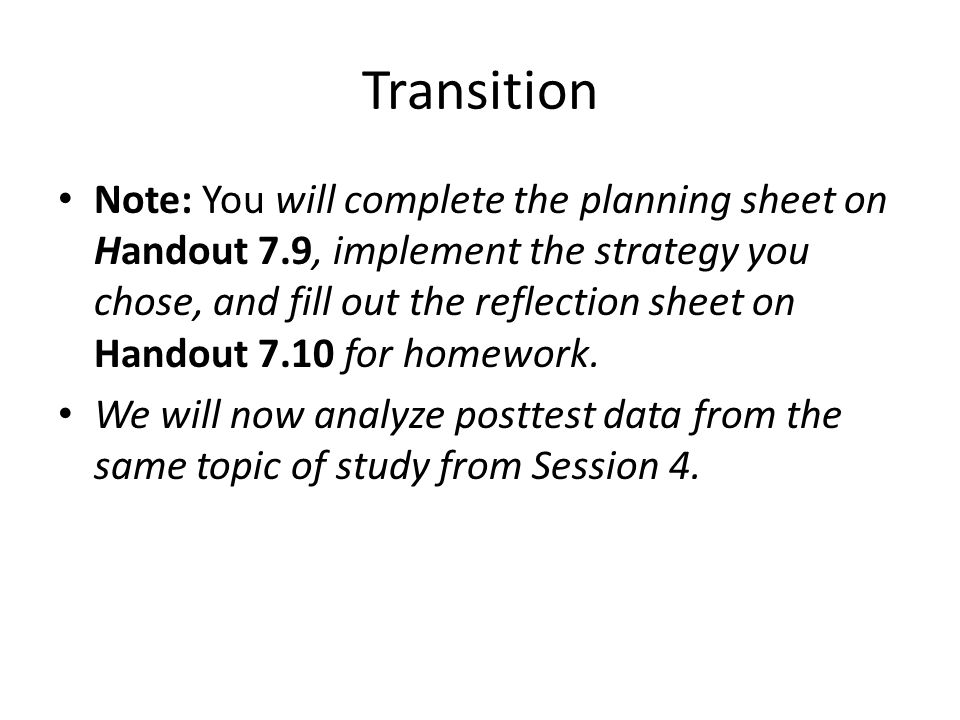 Transition

• Note: You will complete the planning sheet on Handout 7.9, implement the strategy you chose, and fill out the reflection sheet on Handout 7.10 for homework.

• We will now analyze posttest data from the same topic of study from Session 4.